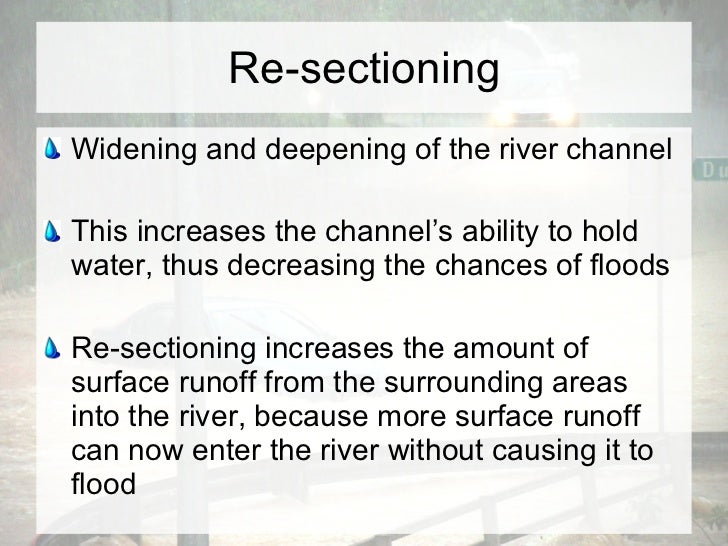 Re-sectioning

Widening and deepening of the river channel

This increases the channel’s ability to hold water, thus decreasing the chances of floods

Re-sectioning increases the amount of surface runoff from the surrounding areas into the river, because more surface runoff can now enter the river without causing it to flood

Du